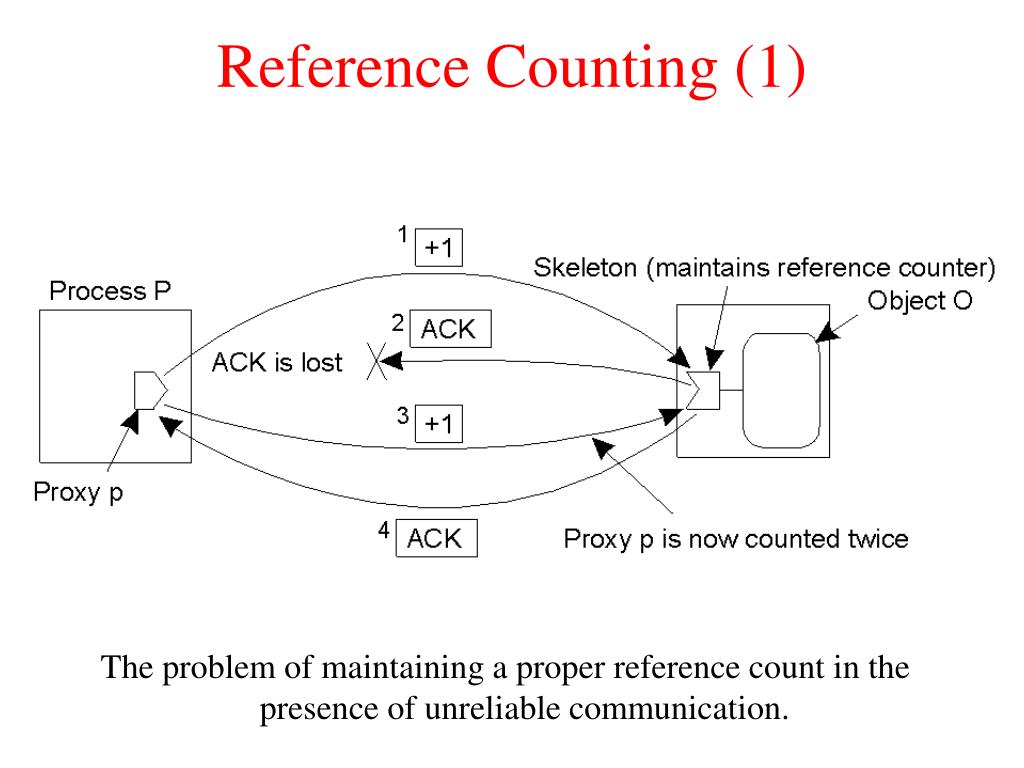 Reference Counting (1)

1 +1

Skeleton (maintains reference counter)

Process P

Object O

2 ACK

ACK is lost

3 +1

Proxy p

4 ACK

Proxy p is now counted twice

The problem of maintaining a proper reference count in the presence of unreliable communication.